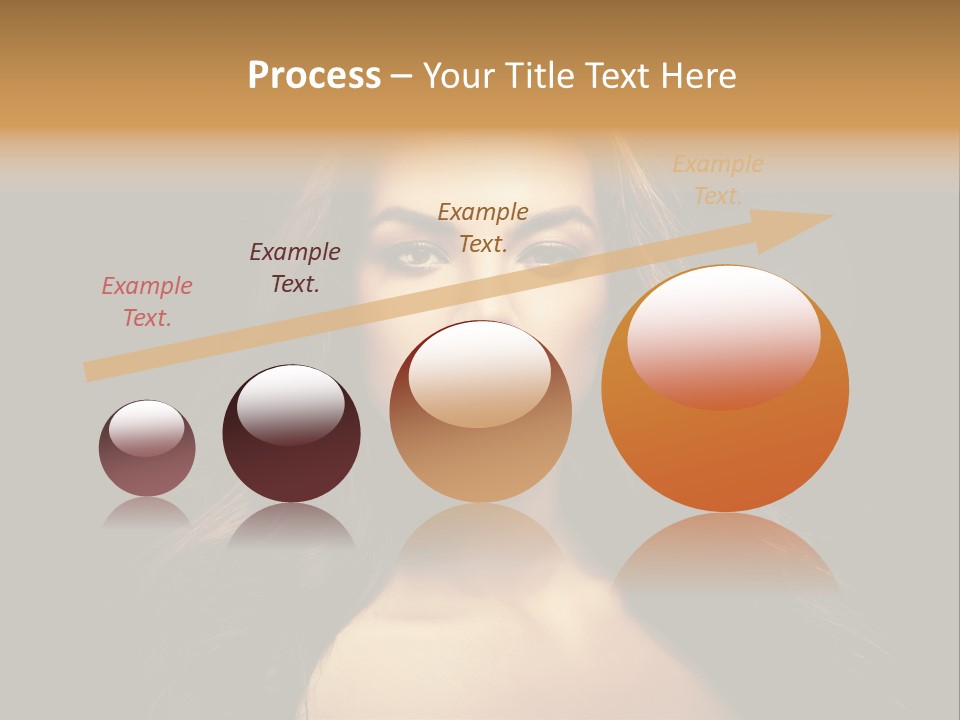 Process – Your Title Text Here

Example Text.

Example Text.

Example Text.

Example Text.